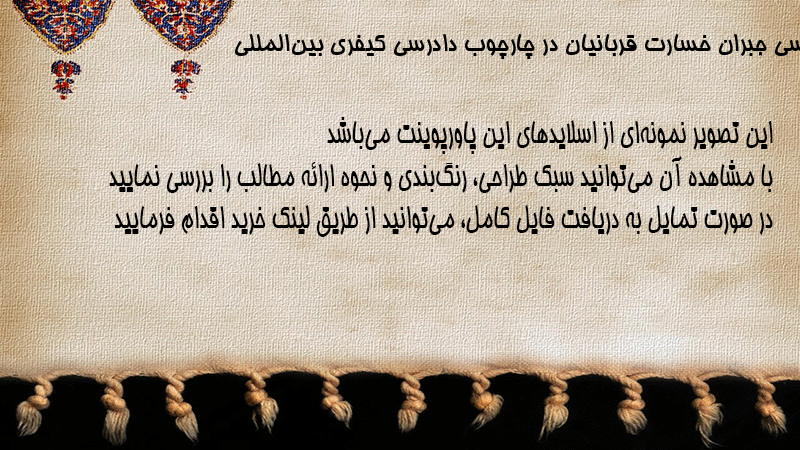 سی جبران خسارت قربانیان در چارچوب دادرسی کیفری بین‌المللی

این تصویر نمونه‌ای از اسلایدهای این پاورپوینت می‌باشد
با مشاهده آن می‌توانید سبک طراحی، رنگ‌بندی و نحوه ارائه مطالب را بررسی نمایید
در صورت تمایل به دریافت فایل کامل، می‌توانید از طریق لینک خرید اقدام فرمایید